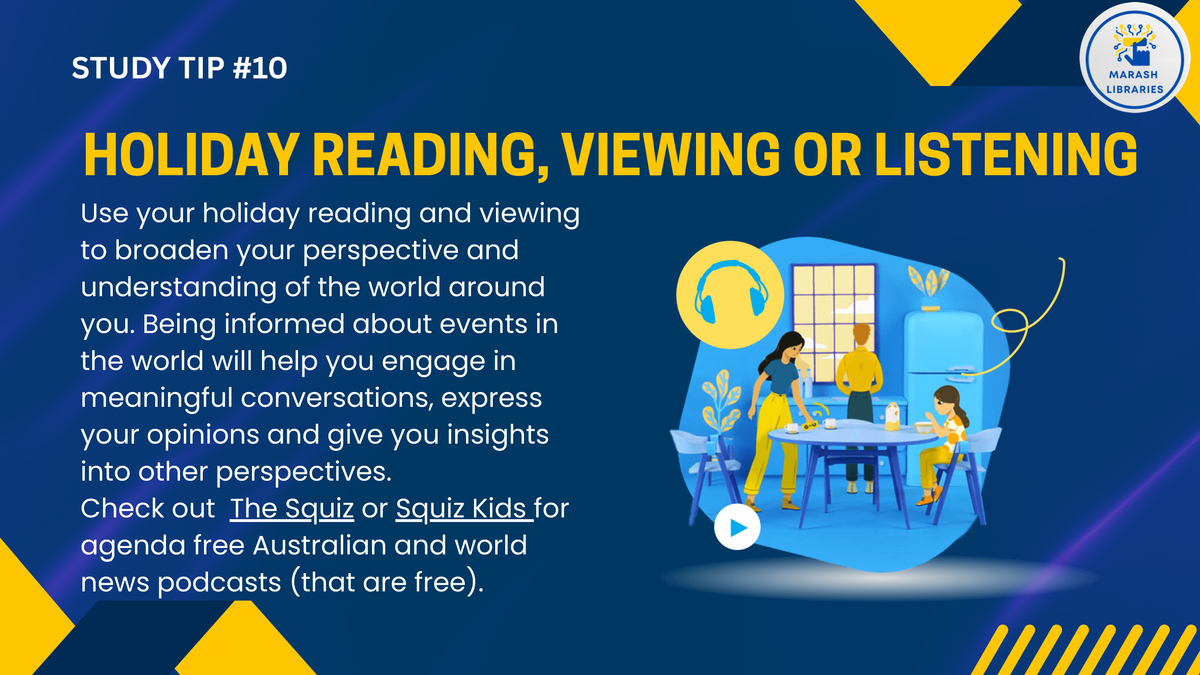 STUDY TIP #10

MARASH LIBRARIES

HOLIDAY READING, VIEWING OR LISTENING

Use your holiday reading and viewing to broaden your perspective and understanding of the world around you. Being informed about events in the world will help you engage in meaningful conversations, express your opinions and give you insights into other perspectives.
Check out The Squiz or Squiz Kids for agenda free Australian and world news podcasts (that are free).